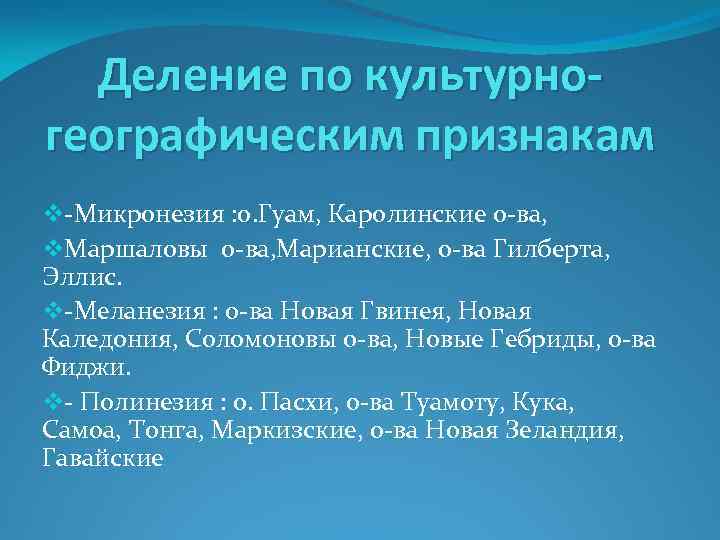 Деление по культурно-географическим признакам

❖-Микронезия :о.Гуам, Каролинские о-ва,

❖Маршаловы о-ва,Марианские, о-ва Гилберта, Эллис.

❖-Меланезия : о-ва Новая Гвинея, Новая Каледония, Соломоновы о-ва, Новые Гебриды, о-ва Фиджи.

❖- Полинезия : о. Пасхи, о-ва Туамоту, Кука, Самоа, Тонга, Маркизские, о-ва Новая Зеландия, Гавайские